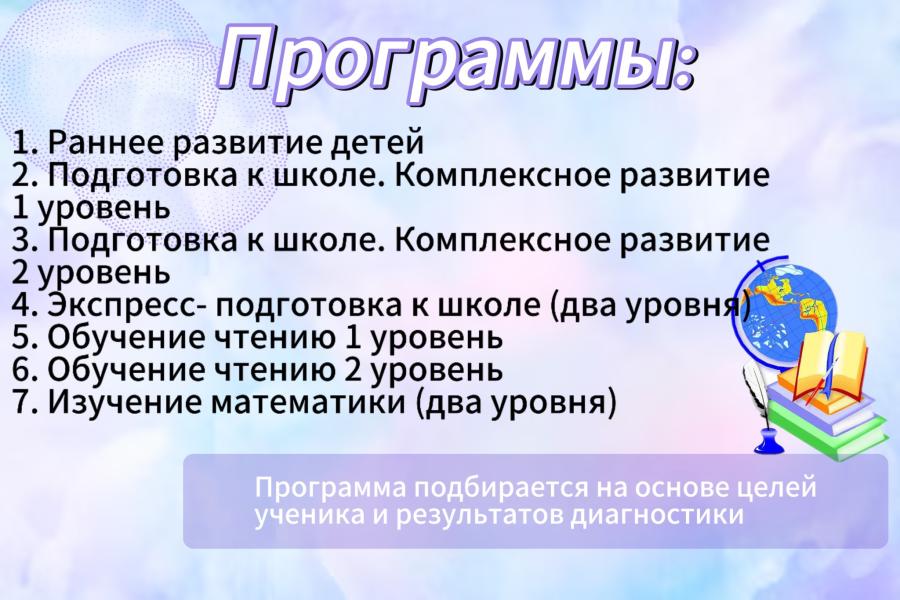 Программы:

1. Раннее развитие детей
2. Подготовка к школе. Комплексное развитие 1 уровень
3. Подготовка к школе. Комплексное развитие 2 уровень
4. Экспресс- подготовка к школе (два уровня)
5. Обучение чтению 1 уровень
6. Обучение чтению 2 уровень
7. Изучение математики (два уровня)

Программа подбирается на основе целей ученика и результатов диагностики